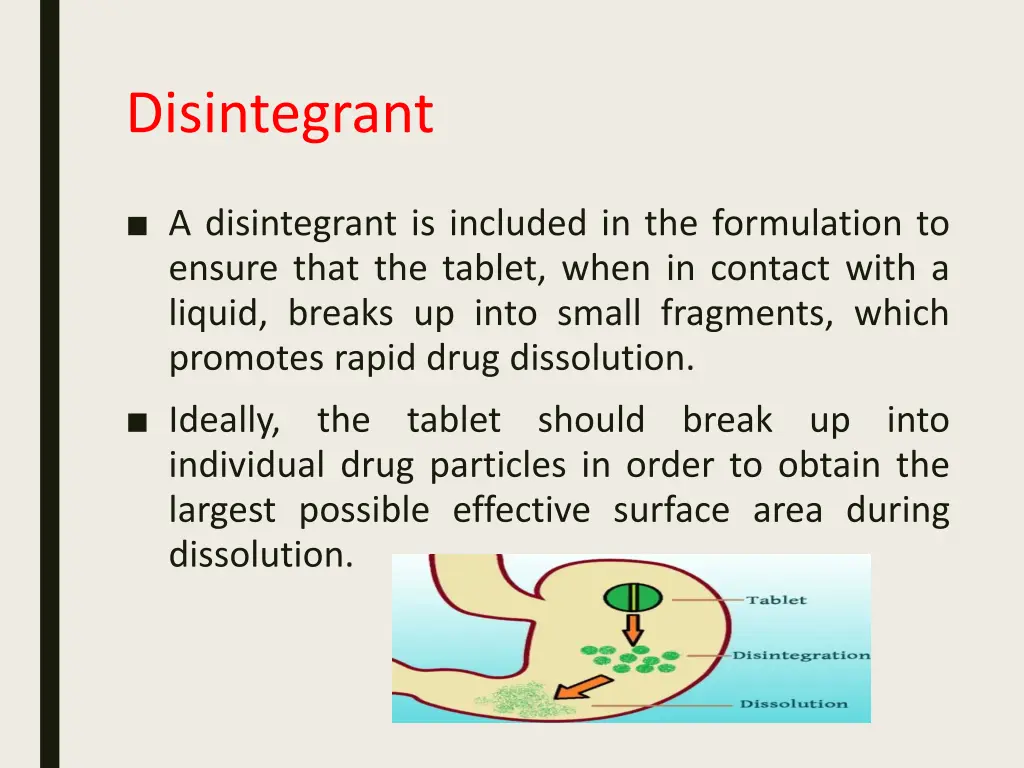 Disintegrant

■ A disintegrant is included in the formulation to ensure that the tablet, when in contact with a liquid, breaks up into small fragments, which promotes rapid drug dissolution.

■ Ideally, the tablet should break up into individual drug particles in order to obtain the largest possible effective surface area during dissolution.

Tablet
Disintegration
Dissolution